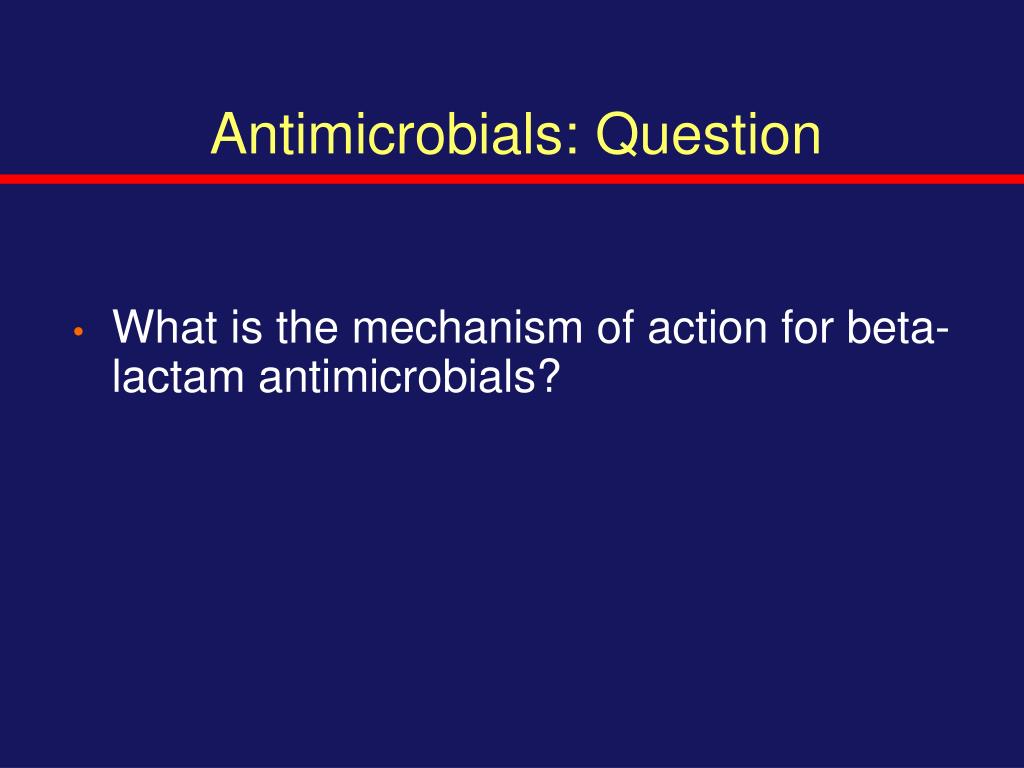 Antimicrobials: Question

• What is the mechanism of action for beta-lactam antimicrobials?